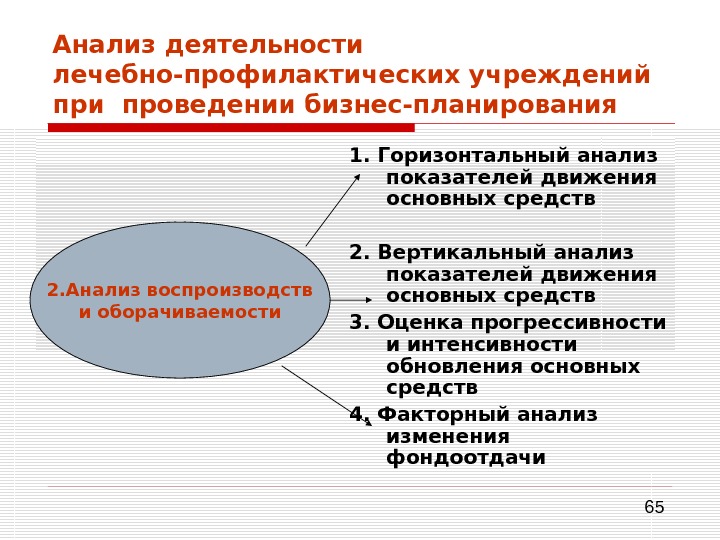 Анализ деятельности лечебно-профилактических учреждений при проведении бизнес-планирования

2.Анализ воспроизводств и оборачиваемости

1. Горизонтальный анализ показателей движения основных средств

2. Вертикальный анализ показателей движения основных средств

3. Оценка прогрессивности и интенсивности обновления основных средств

4. Факторный анализ изменения фондоотдачи

65